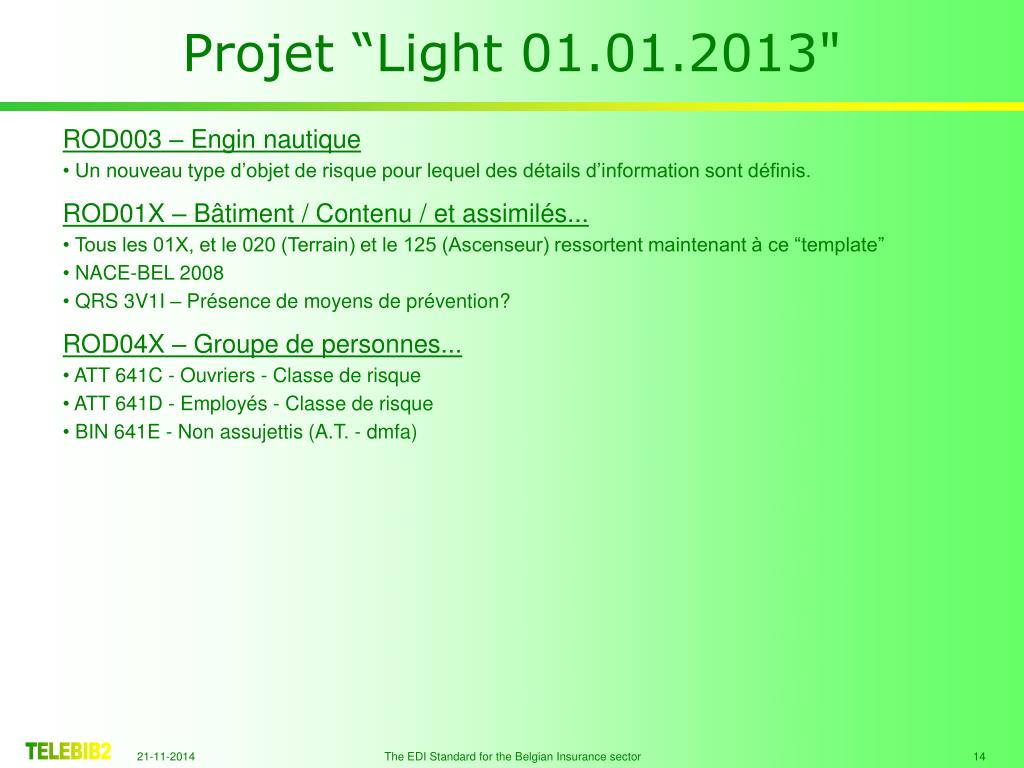 Projet “Light 01.01.2013"

ROD003 – Engin nautique

• Un nouveau type d’objet de risque pour lequel des détails d’information sont définis.

ROD01X – Bâtiment / Contenu / et assimilés...

• Tous les 01X, et le 020 (Terrain) et le 125 (Ascenseur) ressortent maintenant à ce “template”

• NACE-BEL 2008

• QRS 3V1I – Présence de moyens de prévention?

ROD04X – Groupe de personnes...

• ATT 641C - Ouvriers - Classe de risque

• ATT 641D - Employés - Classe de risque

• BIN 641E - Non assujettis (A.T. - dmfa)

TELEBIB2 21-11-2014 The EDI Standard for the Belgian Insurance sector 14